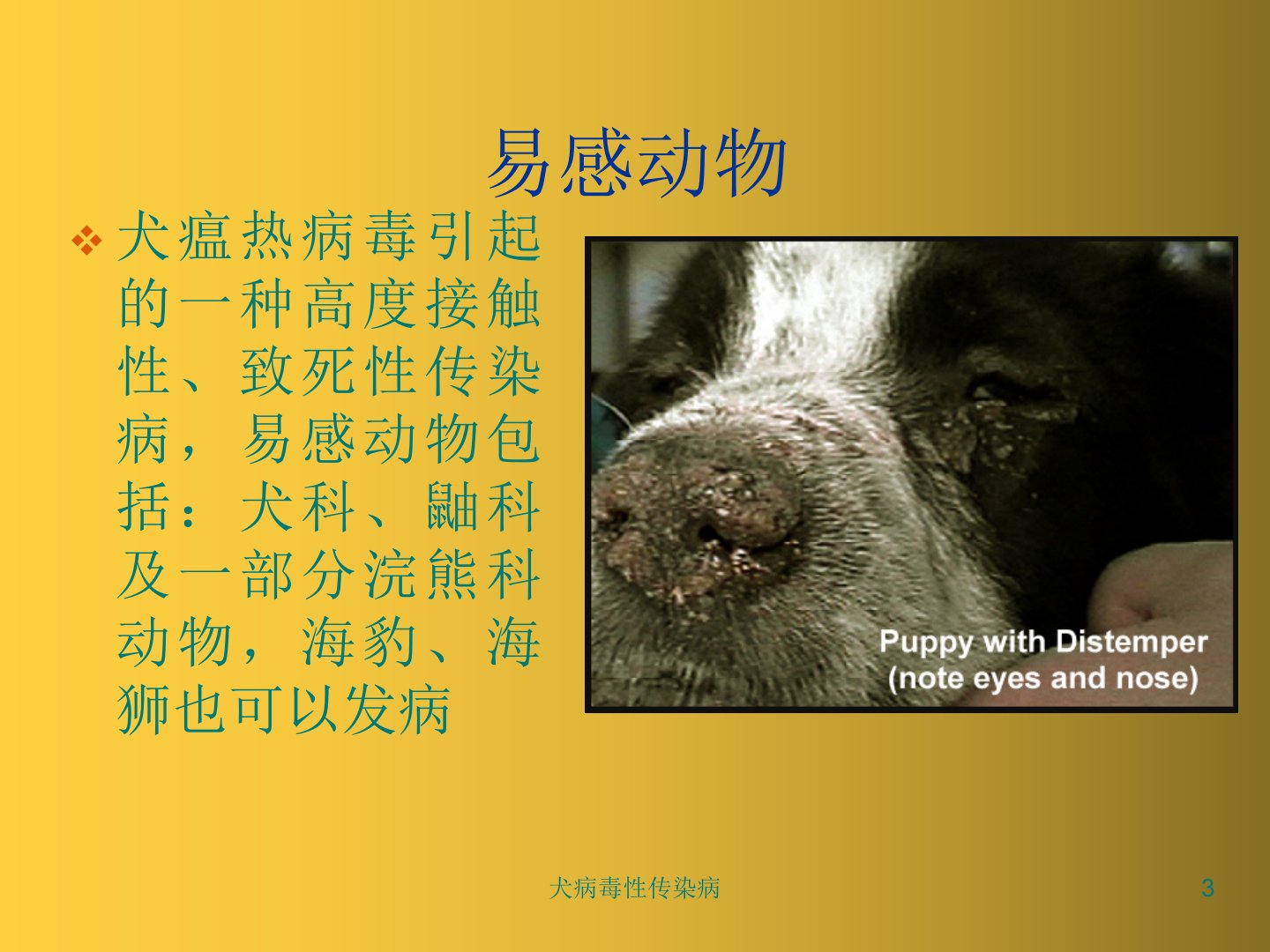 易感动物

❖ 犬瘟热病毒引起的一种高度接触性、致死性传染病，易感动物包括：犬科、鼬科及一部分浣熊科动物，海豹、海狮也可以发病

Puppy with Distemper
(note eyes and nose)

犬病毒性传染病

3